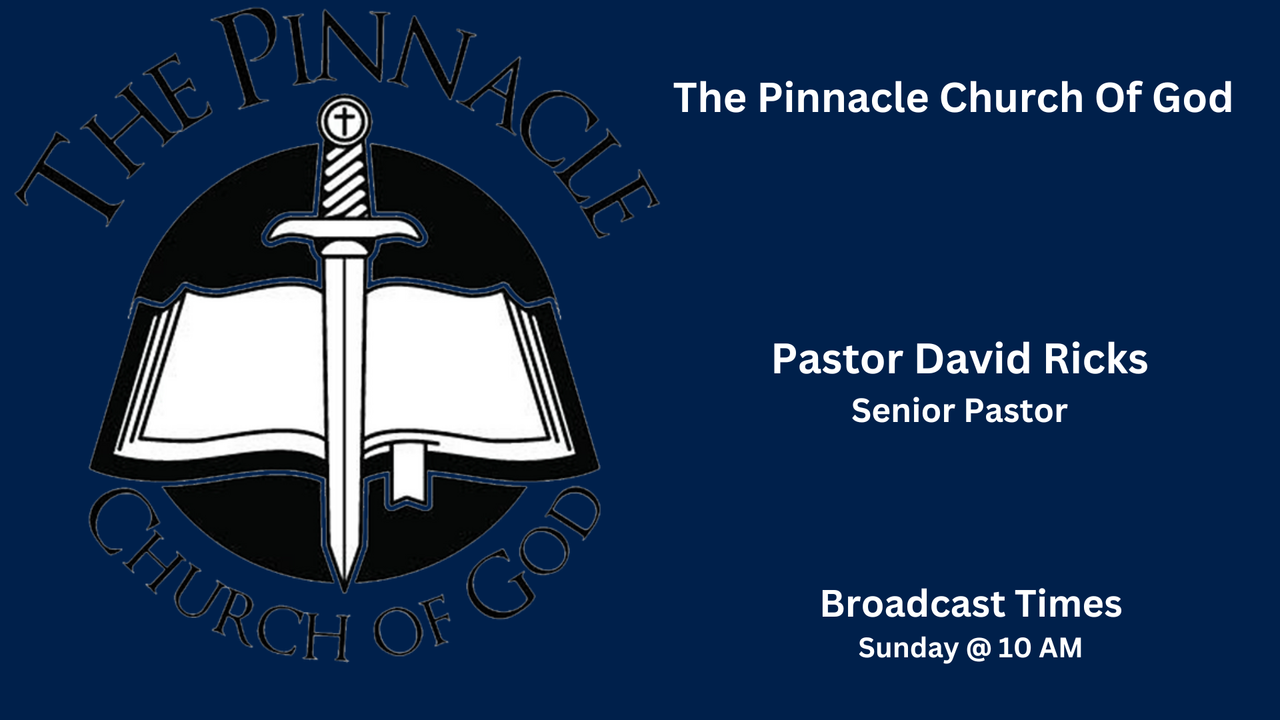 THE PINNACLE
CHURCH OF GOD

The Pinnacle Church Of God

Pastor David Ricks
Senior Pastor

Broadcast Times
Sunday @ 10 AM